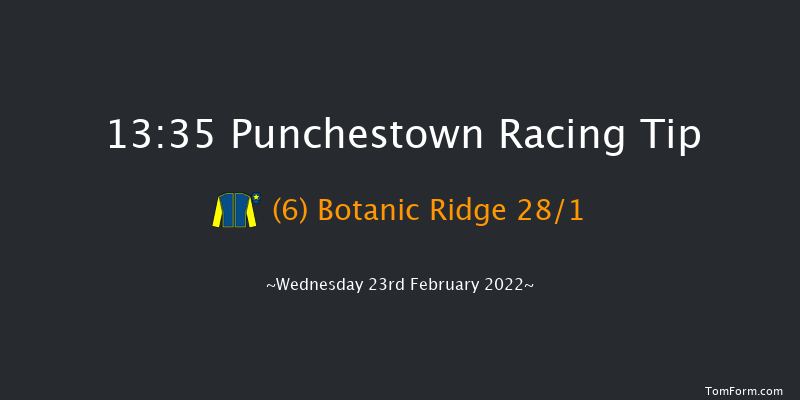 13:35 Punchestown Racing Tip

(6) Botanic Ridge 28/1

~Wednesday 23rd February 2022~

TomForm.com